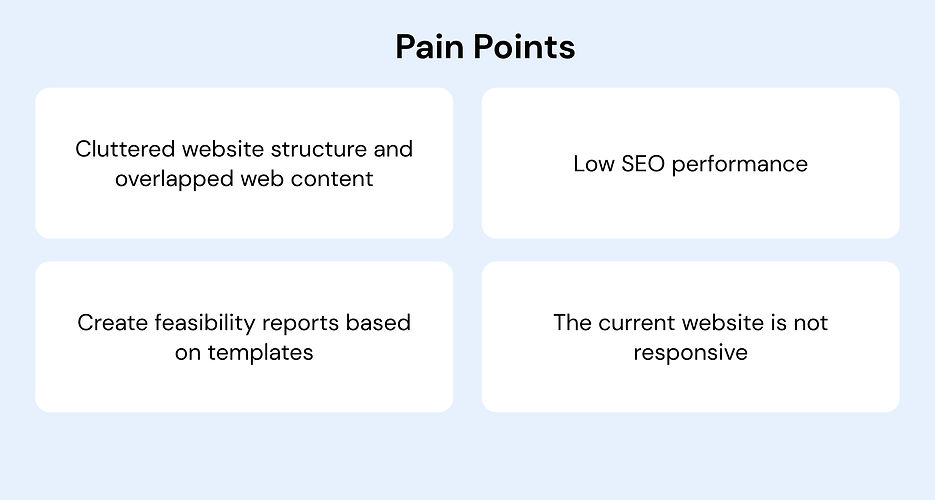 Pain Points

Cluttered website structure and overlapped web content

Low SEO performance

Create feasibility reports based on templates

The current website is not responsive